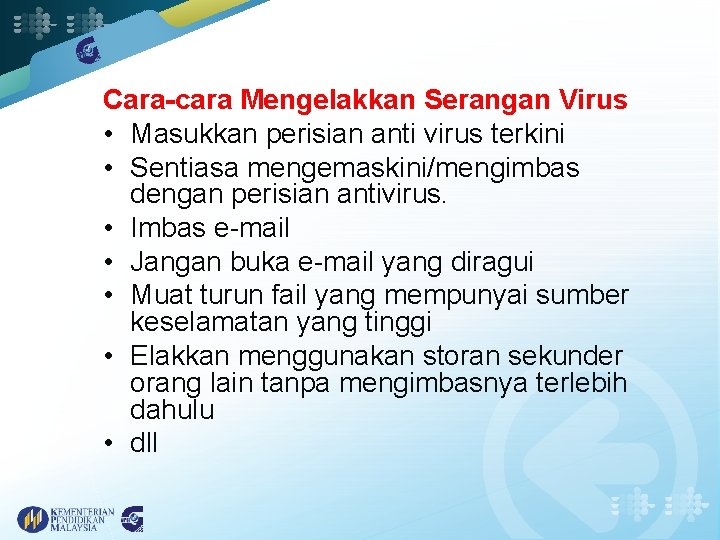 Cara-cara Mengelakkan Serangan Virus

• Masukkan perisian anti virus terkini
• Sentiasa mengemaskini/mengimbas dengan perisian antivirus.
• Imbas e-mail
• Jangan buka e-mail yang diragui
• Muat turun fail yang mempunyai sumber keselamatan yang tinggi
• Elakkan menggunakan storan sekunder orang lain tanpa mengimbasnya terlebih dahulu
• dll

KEMENTERIAN PENDIDIKAN MALAYSIA